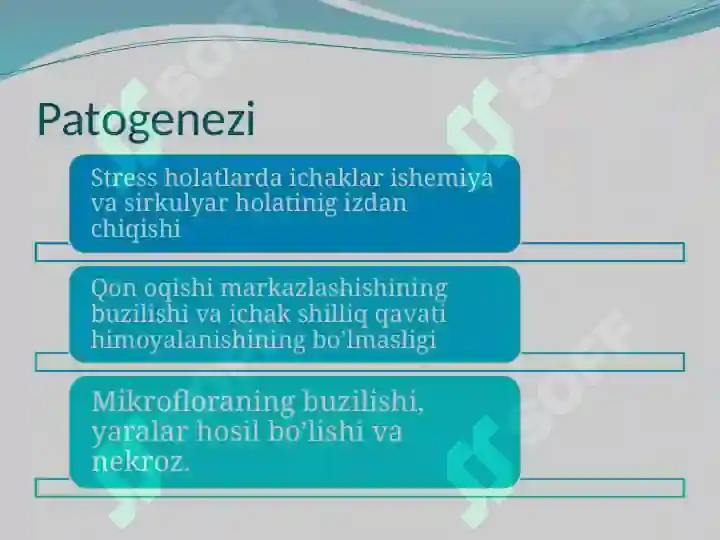 Patogenezi

Stress holatlarda ichaklar ishemiya va sirkulyar holatinig izdan chiqishi

Qon oqishi markazlashishining buzilishi va ichak shilliq qavati himoyalanishining bo'lmasligi

Mikrofloraning buzilishi, yaralar hosil bo'lishi va nekroz.